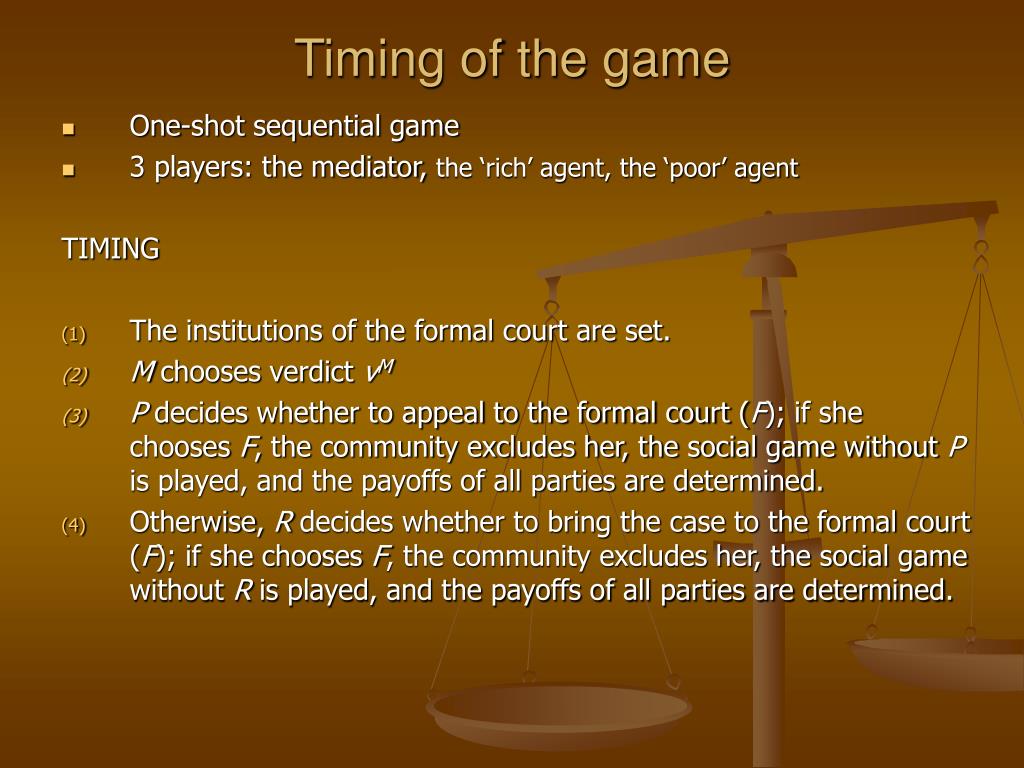 Timing of the game

One-shot sequential game
3 players: the mediator, the ‘rich’ agent, the ‘poor’ agent

TIMING

(1) The institutions of the formal court are set.
(2) $M$ chooses verdict $v^M$
(3) $P$ decides whether to appeal to the formal court ($F$); if she chooses $F$, the community excludes her, the social game without $P$ is played, and the payoffs of all parties are determined.
(4) Otherwise, $R$ decides whether to bring the case to the formal court ($F$); if she chooses $F$, the community excludes her, the social game without $R$ is played, and the payoffs of all parties are determined.